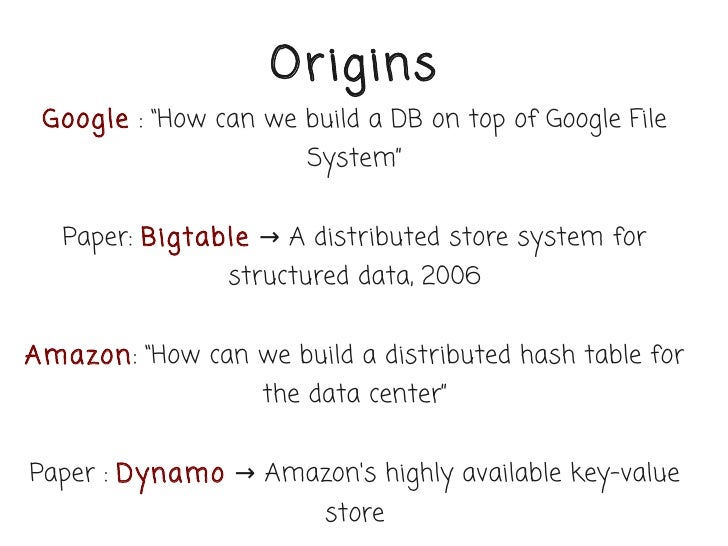 Origins

Google : "How can we build a DB on top of Google File System"

Paper: Bigtable → A distributed store system for structured data, 2006

Amazon: "How can we build a distributed hash table for the data center"

Paper : Dynamo → Amazon's highly available key-value store